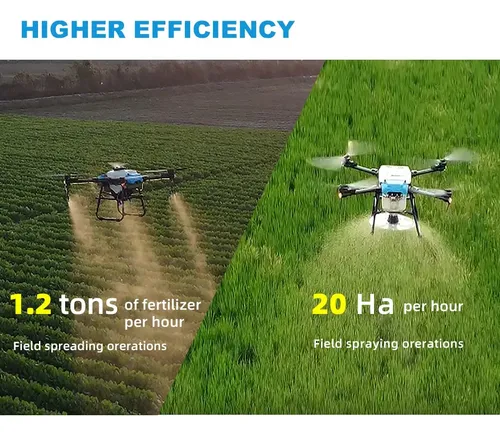 HIGHER EFFICIENCY

1.2 tons of fertilizer per hour

Field spreading orerations

20 Ha per hour

Field spraying orerations